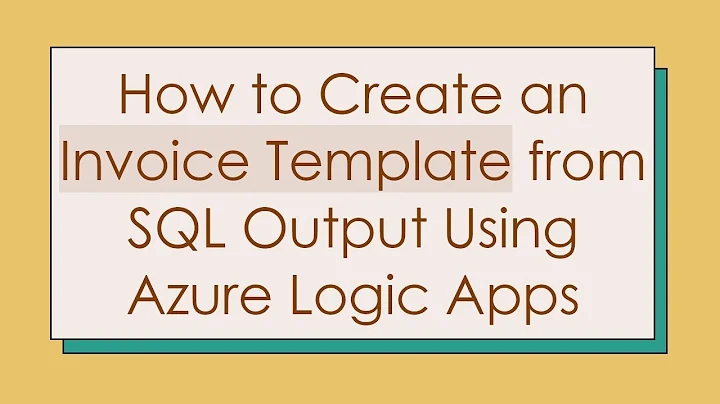 How to Create an Invoice Template from SQL Output Using Azure Logic Apps